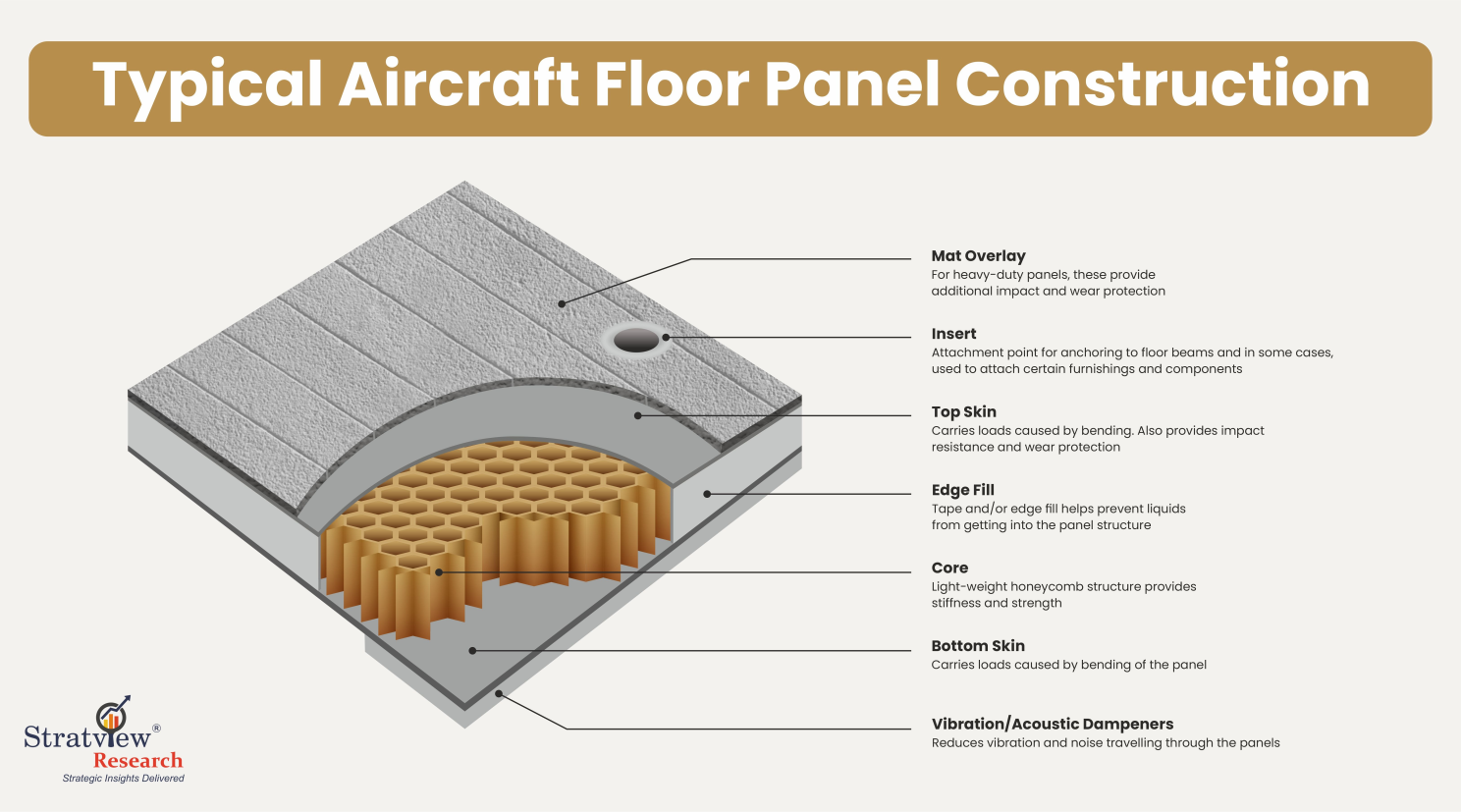 Typical Aircraft Floor Panel Construction

Mat Overlay
For heavy-duty panels, these provide additional impact and wear protection

Insert
Attachment point for anchoring to floor beams and in some cases, used to attach certain furnishings and components

Top Skin
Carries loads caused by bending. Also provides impact resistance and wear protection

Edge Fill
Tape and/or edge fill helps prevent liquids from getting into the panel structure

Core
Light-weight honeycomb structure provides stiffness and strength

Bottom Skin
Carries loads caused by bending of the panel

Vibration/Acoustic Dampeners
Reduces vibration and noise travelling through the panels

Stratview®
Research
Strategic Insights Delivered